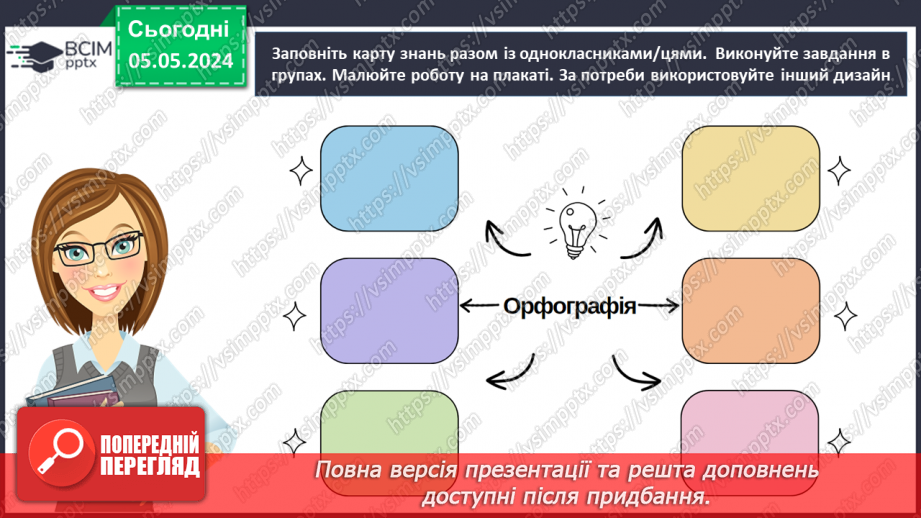 ВСІМ pptx

Сьогодні 05.05.2024

Заповніть карту знань разом із однокласниками/цями. Виконуйте завдання в групах. Малюйте роботу на плакаті. За потреби використовуйте інший дизайн

Орфографія

https://vsimpptx.com

ПОПЕРЕДНІЙ ПЕРЕГЛЯД

Повна версія презентації та решта доповнень доступні після придбання.